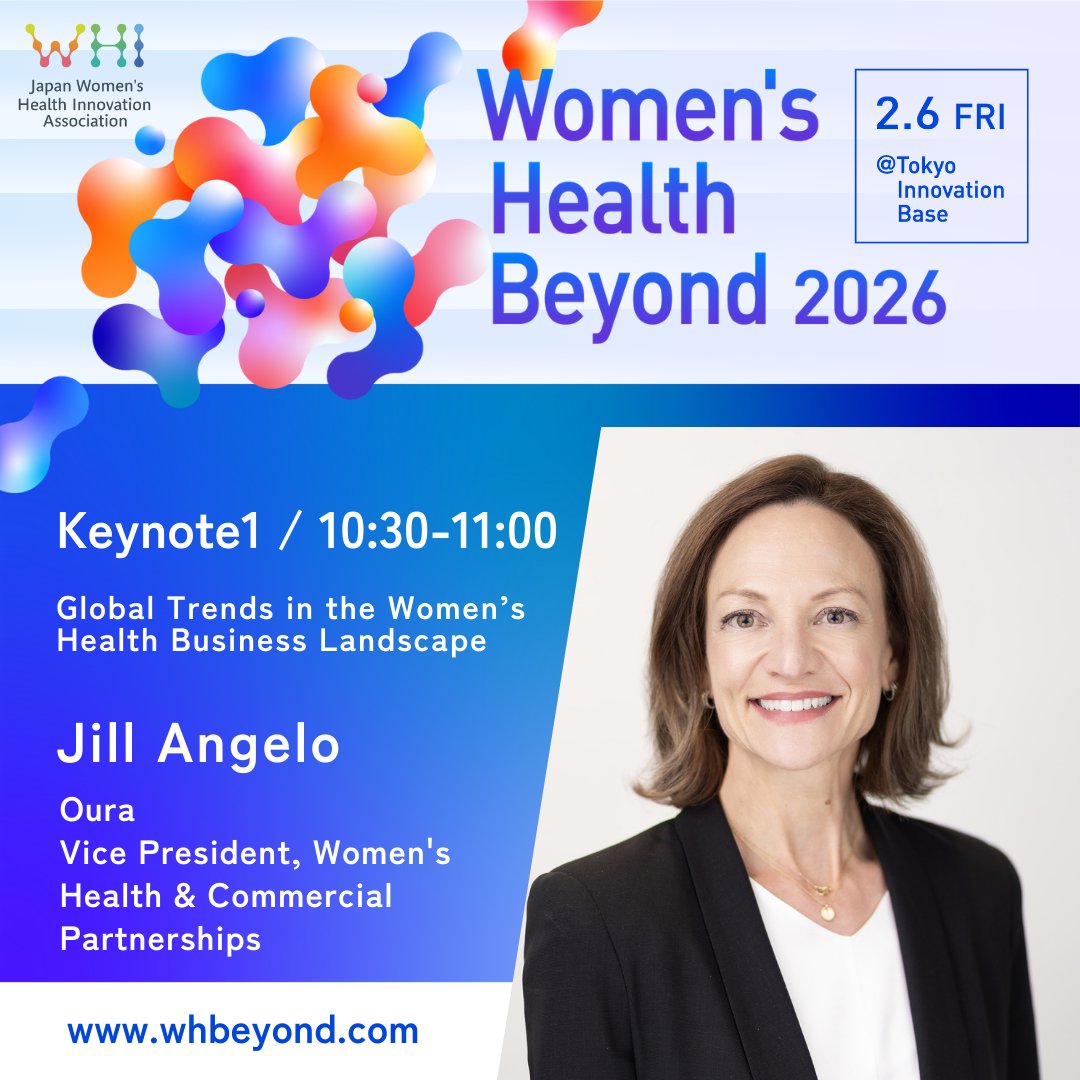 WHI
Japan Women's Health Innovation Association

Women's Health Beyond 2026

2.6 FRI
@Tokyo Innovation Base

Keynote1 / 10:30-11:00

Global Trends in the Women's Health Business Landscape

Jill Angelo

Oura
Vice President, Women's Health & Commercial Partnerships

www.whbeyond.com